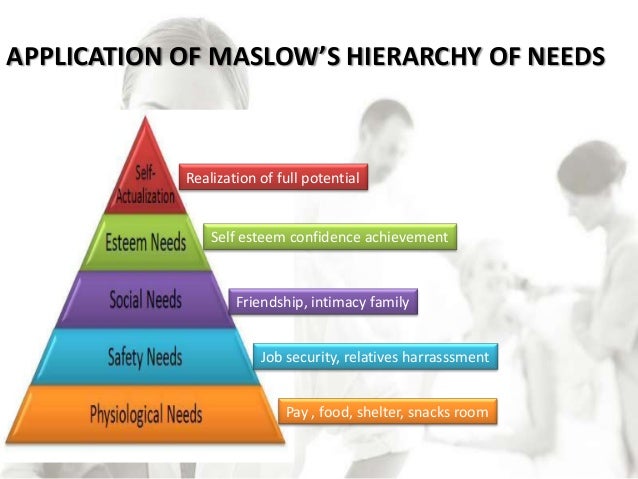 APPLICATION OF MASLOW'S HIERARCHY OF NEEDS

Self-Actualization

Realization of full potential

Esteem Needs

Self esteem confidence achievement

Social Needs

Friendship, intimacy family

Safety Needs

Job security, relatives harrasssment

Physiological Needs

Pay , food, shelter, snacks room